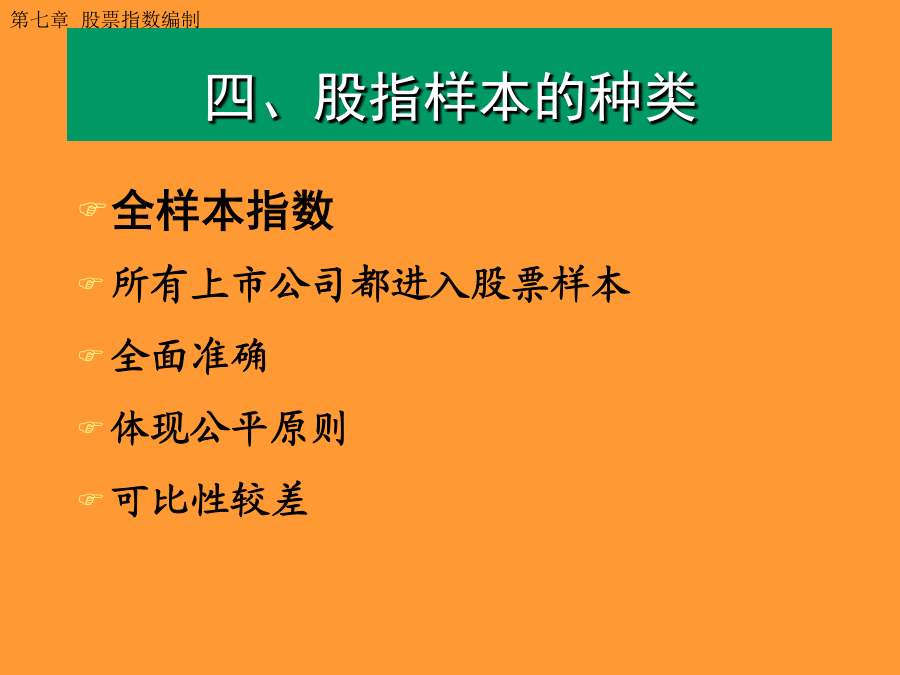 第七章 股票指数编制

四、股指样本的种类

全样本指数

所有上市公司都进入股票样本

全面准确

体现公平原则

可比性较差